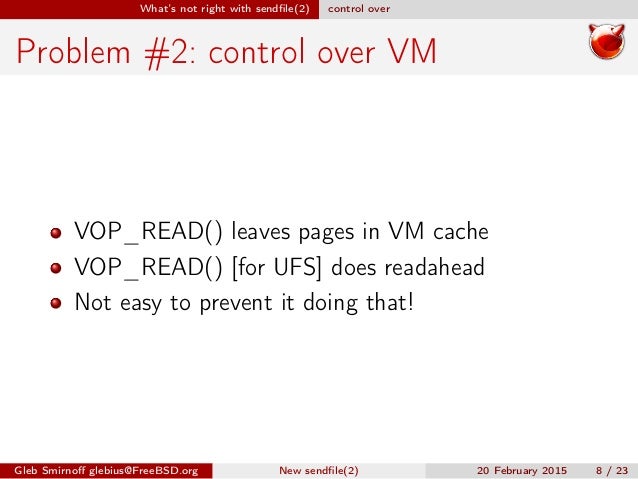 What's not right with sendfile(2) control over

Problem #2: control over VM

- VOP_READ() leaves pages in VM cache
- VOP_READ() [for UFS] does readahead
- Not easy to prevent it doing that!

Gleb Smirnoff glebius@FreeBSD.org New sendfile(2) 20 February 2015 8 / 23